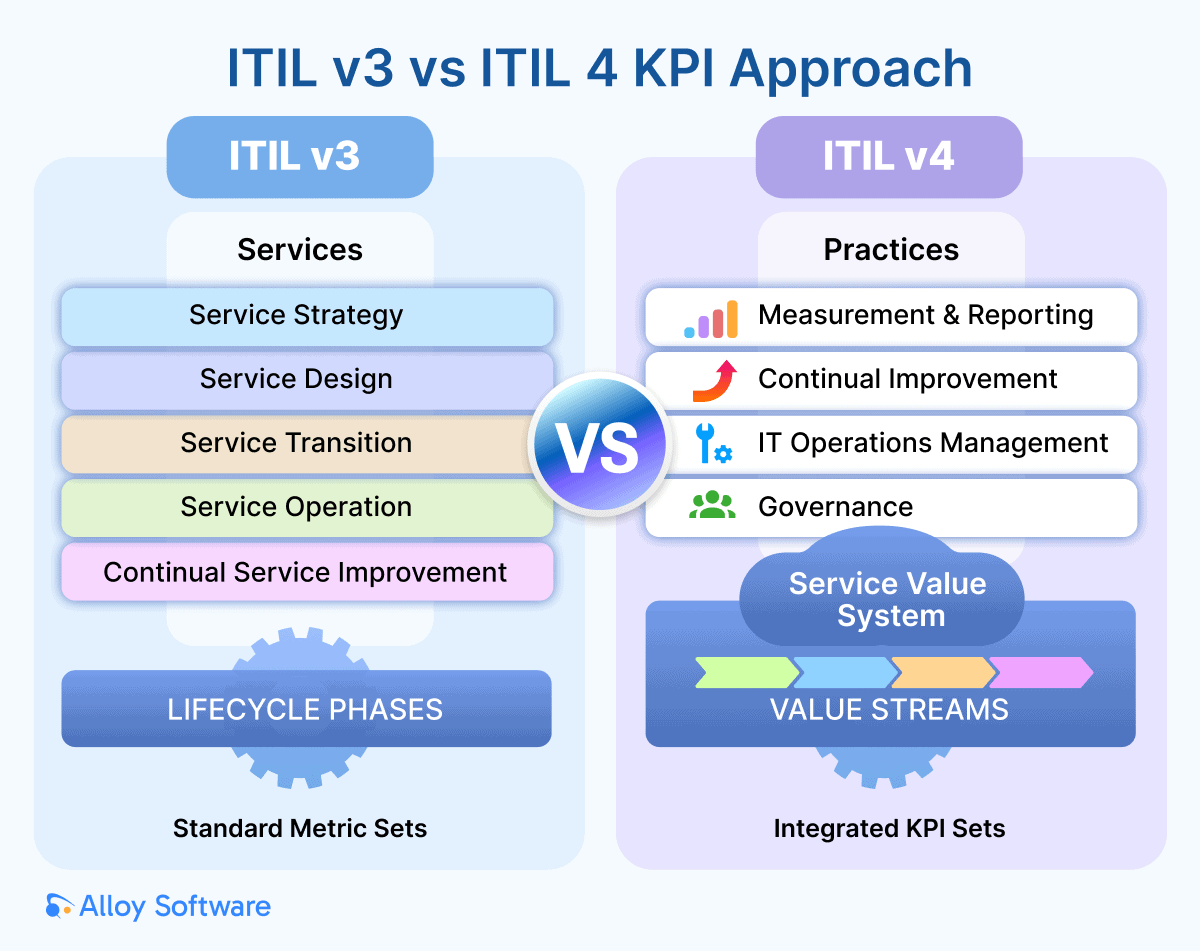 ITIL v3 vs ITIL 4 KPI Approach

ITIL v3

Services

Service Strategy

Service Design

Service Transition

Service Operation

Continual Service Improvement

LIFECYCLE PHASES

Standard Metric Sets

VS

ITIL v4

Practices

Measurement & Reporting

Continual Improvement

IT Operations Management

Governance

Service Value System

VALUE STREAMS

Integrated KPI Sets

Alloy Software